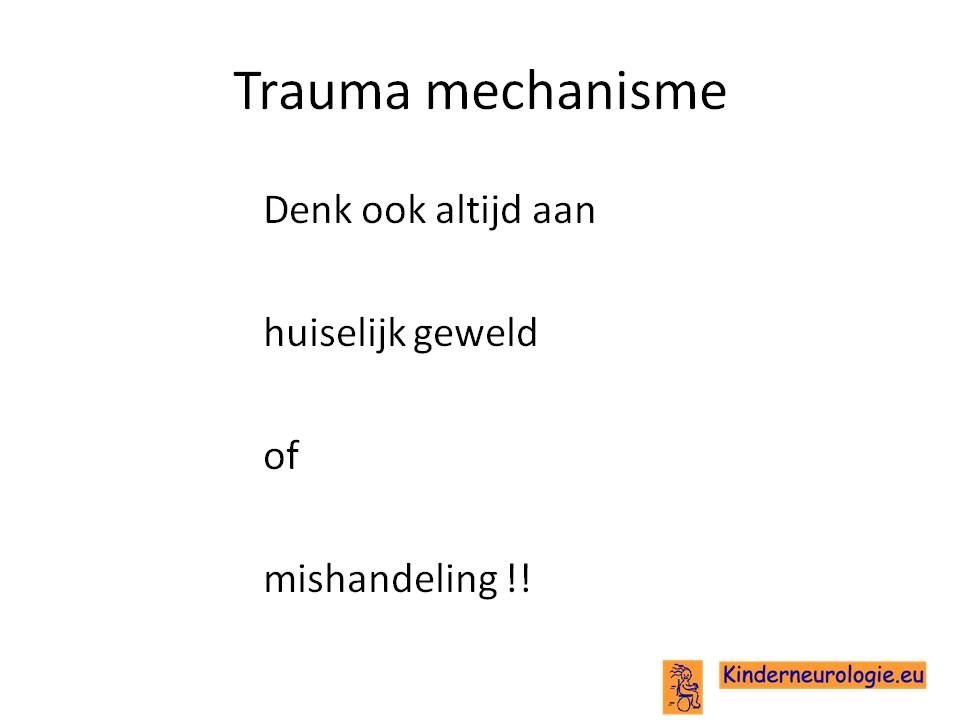 Trauma mechanisme

Denk ook altijd aan

huiselijk geweld

of

mishandeling !!

Kinderneurologie.eu